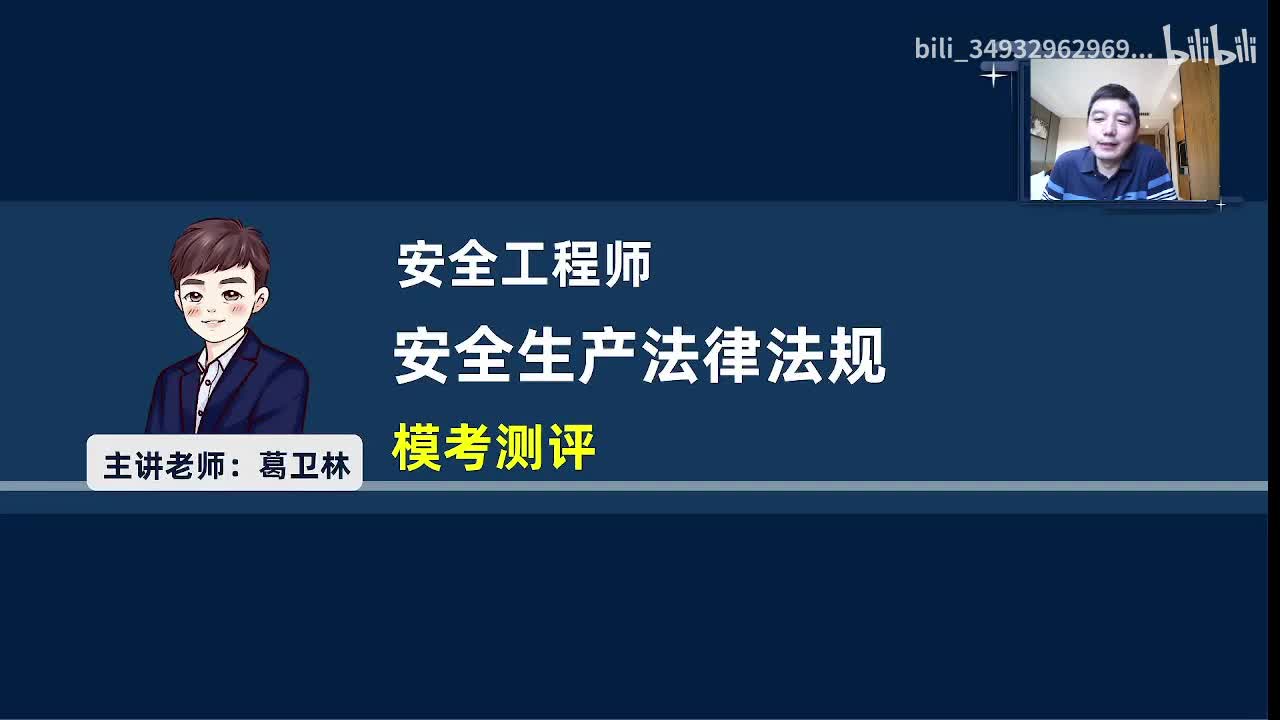 bili_34932962969... bilibili

安全工程师

安全生产法律法规

模考测评

主讲老师：葛卫林